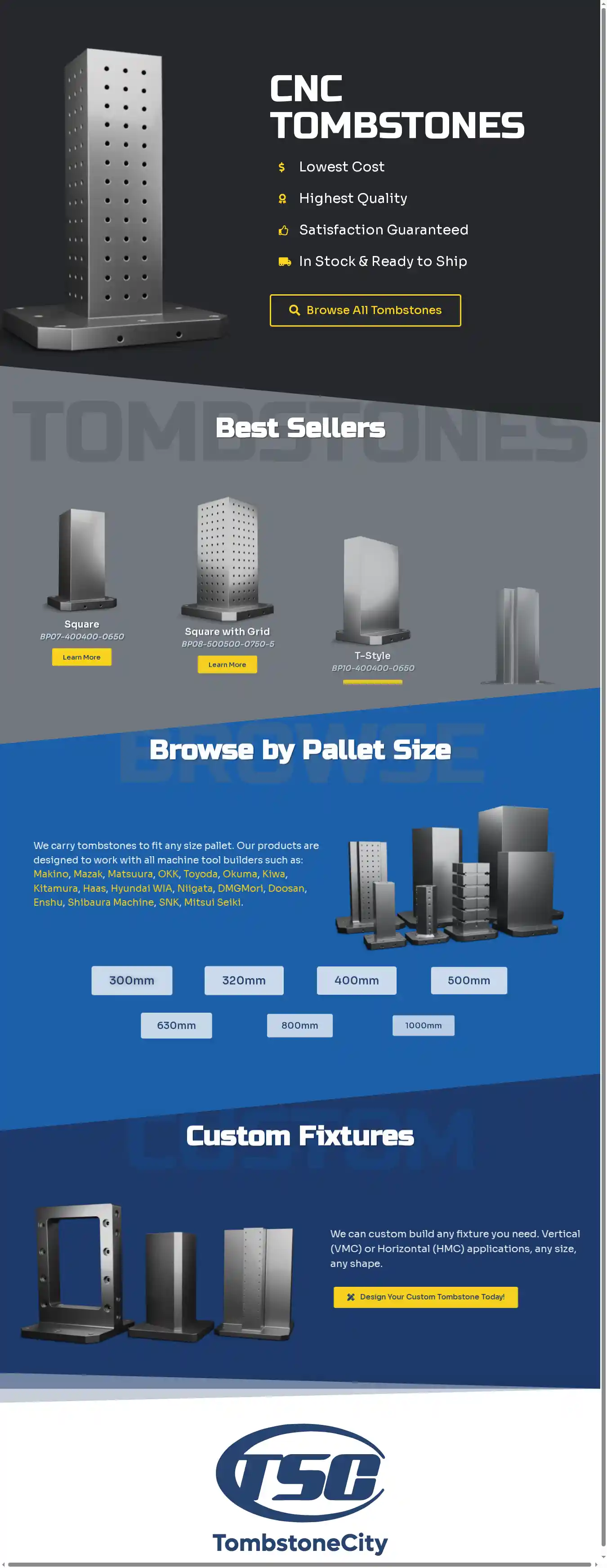 CNC TOMBSTONES

Lowest Cost

Highest Quality

Satisfaction Guaranteed

In Stock & Ready to Ship

Browse All Tombstones

TOMBSTONES

Best Sellers

Square
BP07-400400-0650
Learn More

Square with Grid
BP08-500500-0750-5
Learn More

T-Style
BP10-400400-0650

BROWSE

Browse by Pallet Size

We carry tombstones to fit any size pallet. Our products are designed to work with all machine tool builders such as: Makino, Mazak, Matsuura, OKK, Toyoda, Okuma, Kiwa, Kitamura, Haas, Hyundai WIA, Niigata, DMGMori, Doosan, Enshu, Shibaura Machine, SNK, Mitsui Seiki.

300mm

320mm

400mm

500mm

630mm

800mm

1000mm

CUSTOM

Custom Fixtures

We can custom build any fixture you need. Vertical (VMC) or Horizontal (HMC) applications, any size, any shape.

Design Your Custom Tombstone Today!

TSC

TombstoneCity